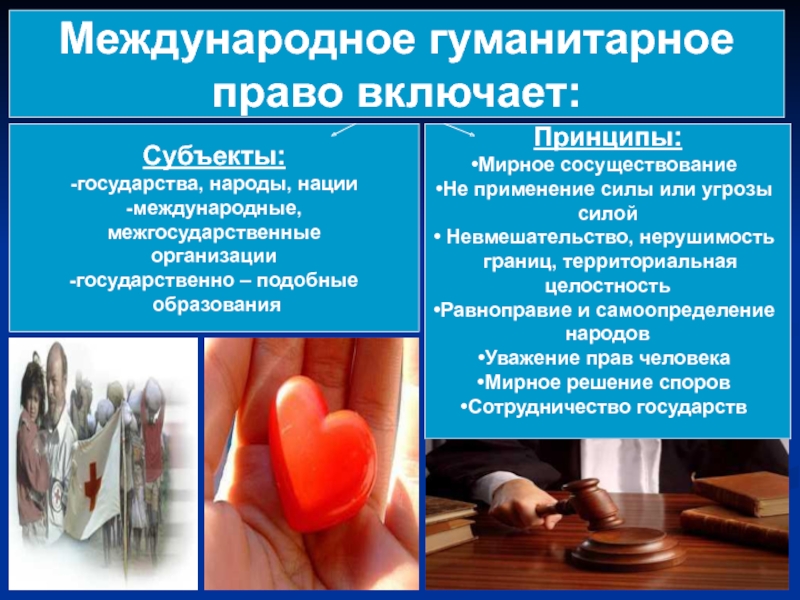 Международное гуманитарное право включает:

Субъекты:
-государства, народы, нации
-международные, межгосударственные организации
-государственно – подобные образования

Принципы:
•Мирное сосуществование
•Не применение силы или угрозы силой
• Невмешательство, нерушимость границ, территориальная целостность
•Равноправие и самоопределение народов
•Уважение прав человека
•Мирное решение споров
•Сотрудничество государств